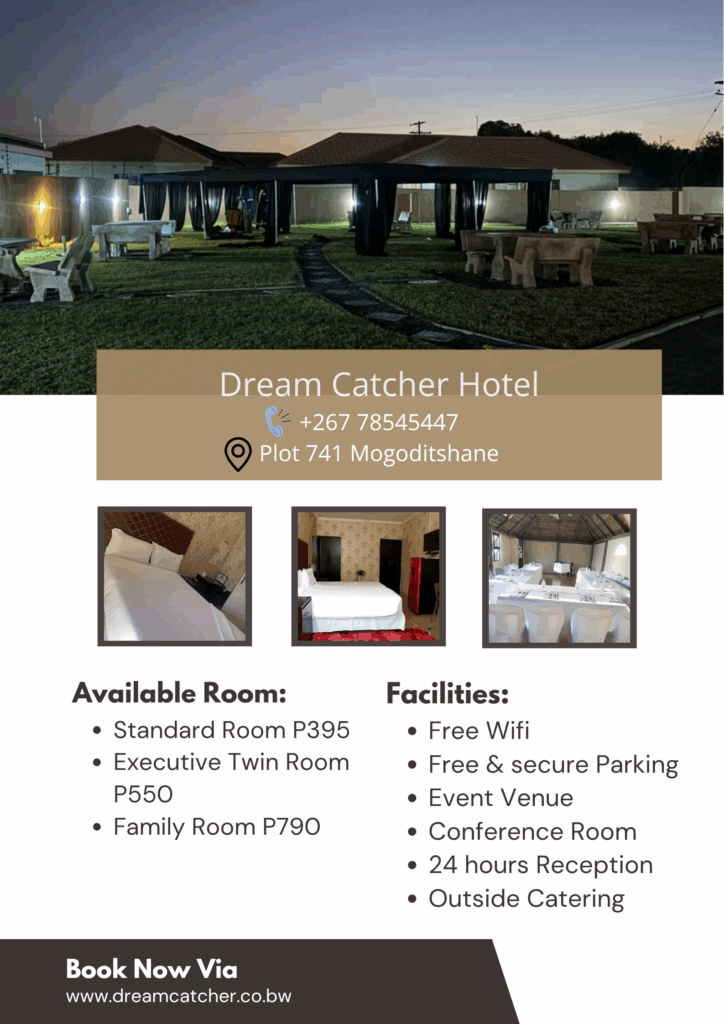 Dream Catcher Hotel
+267 78545447
Plot 741 Mogoditshane

Available Room:
- Standard Room P395
- Executive Twin Room P550
- Family Room P790

Facilities:
- Free Wifi
- Free & secure Parking
- Event Venue
- Conference Room
- 24 hours Reception
- Outside Catering

Book Now Via
www.dreamcatcher.co.bw